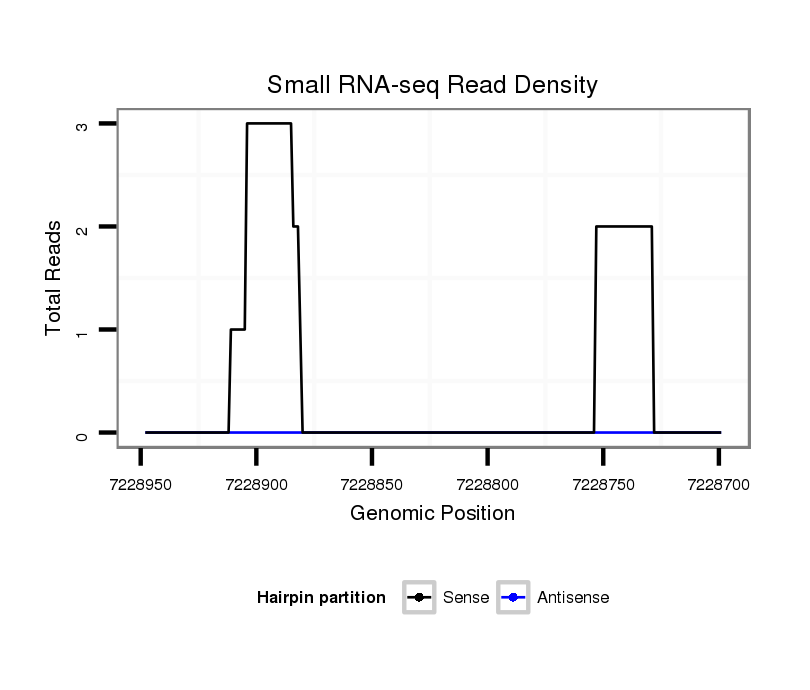 Small RNA-seq Read Density

Total Reads

3
2
1
0

7228950
7228900
7228850
7228800
7228750
7228700

Genomic Position

Hairpin partition
Sense
Antisense